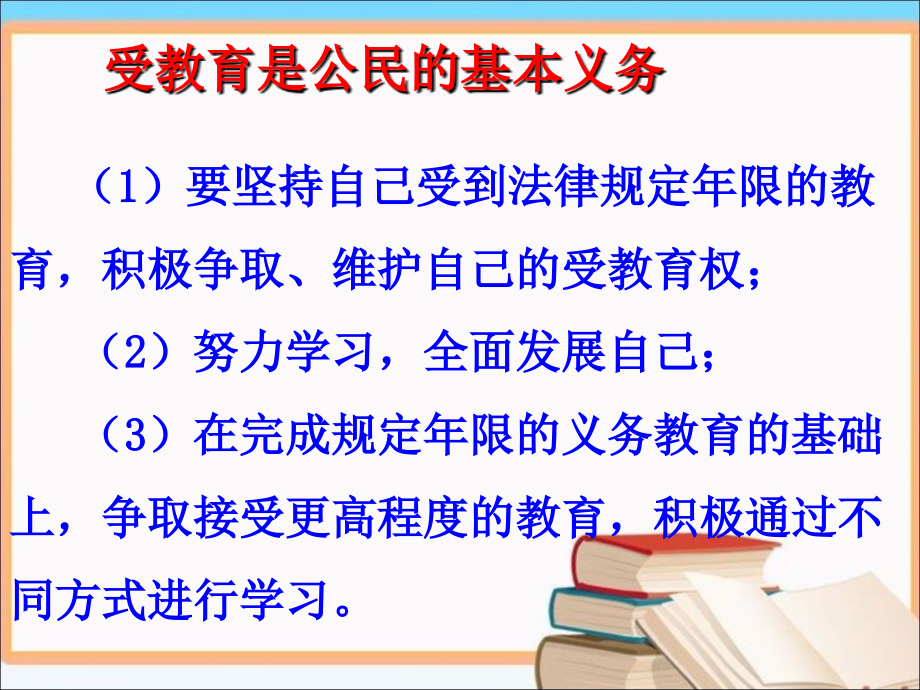 受教育是公民的基本义务

（1）要坚持自己受到法律规定年限的教育，积极争取、维护自己的受教育权；

（2）努力学习，全面发展自己；

（3）在完成规定年限的义务教育的基础上，争取接受更高程度的教育，积极通过不同方式进行学习。